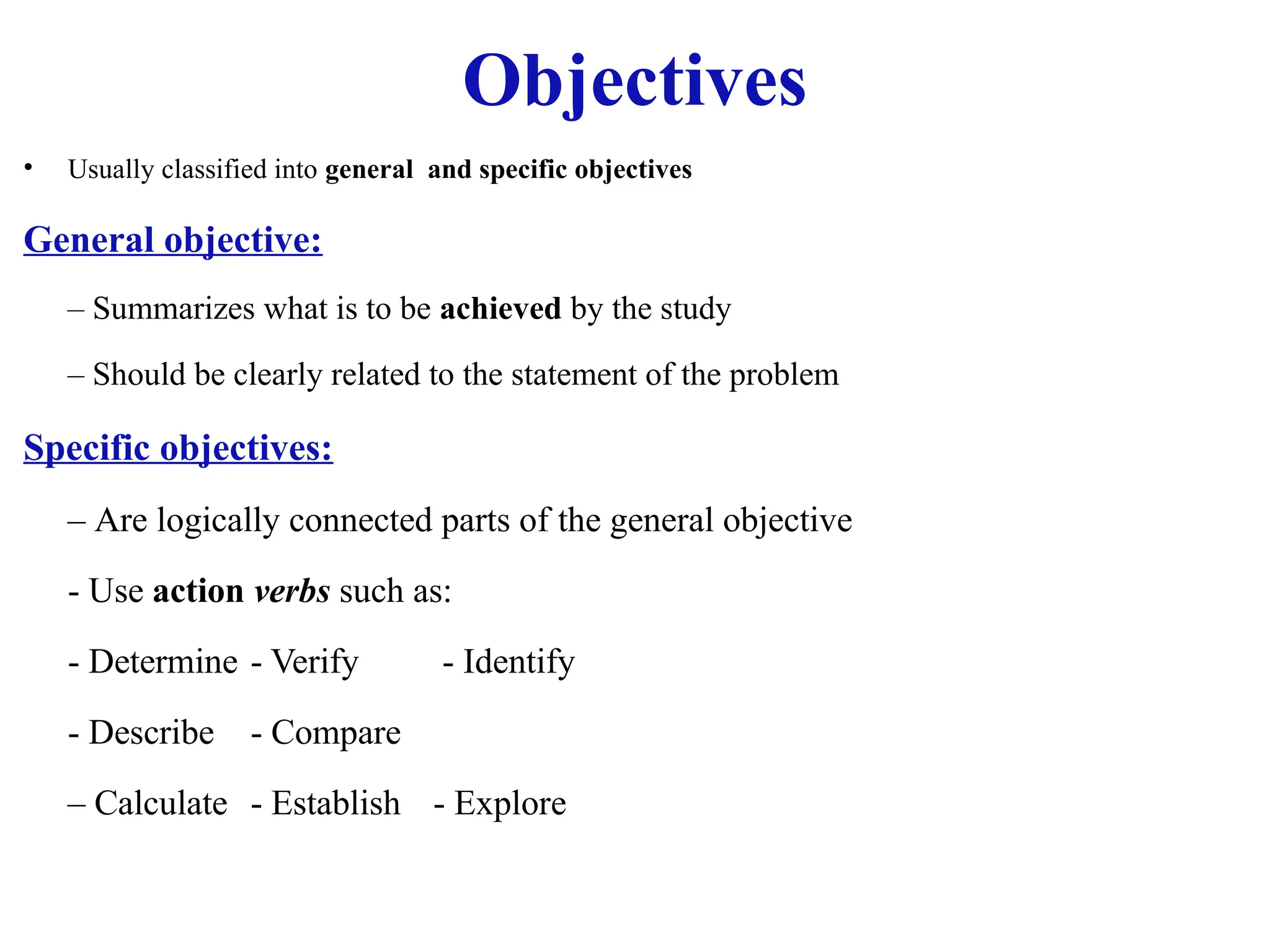 Objectives

• Usually classified into general and specific objectives

General objective:

– Summarizes what is to be achieved by the study

– Should be clearly related to the statement of the problem

Specific objectives:

– Are logically connected parts of the general objective

- Use action verbs such as:

- Determine - Verify - Identify

- Describe - Compare

– Calculate - Establish - Explore